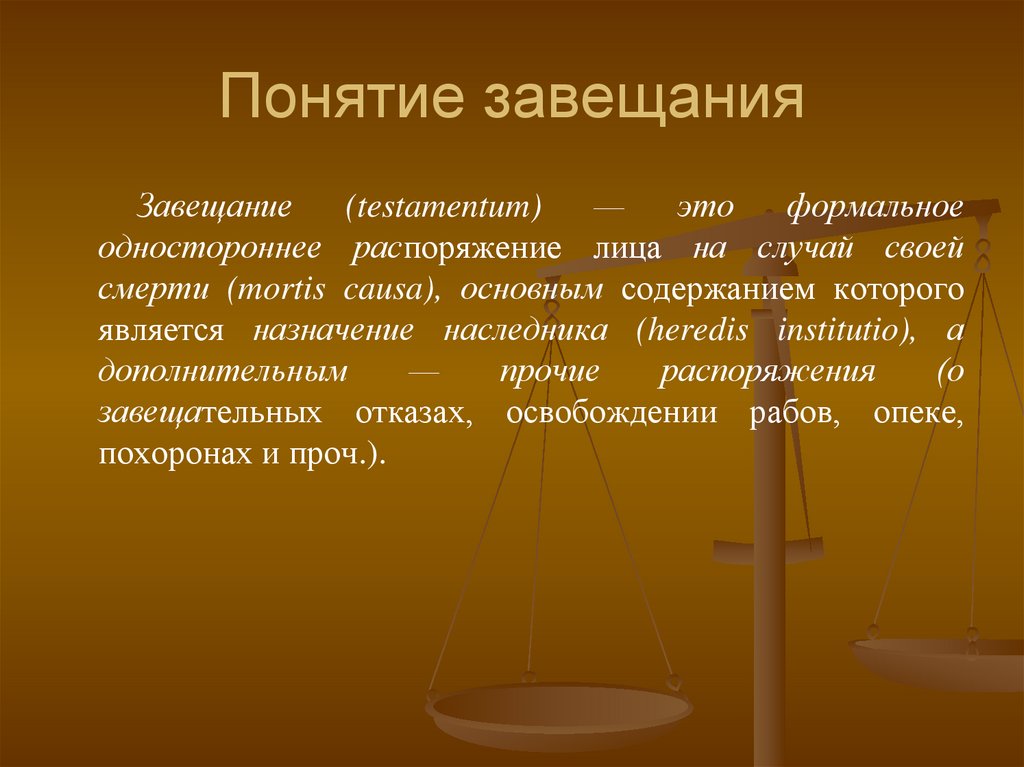 Понятие завещания

Завещание (testamentum) — это формальное одностороннее распоряжение лица на случай своей смерти (mortis causa), основным содержанием которого является назначение наследника (heredis institutio), а дополнительным — прочие распоряжения (о завещательных отказах, освобождении рабов, опеке, похоронах и проч.).